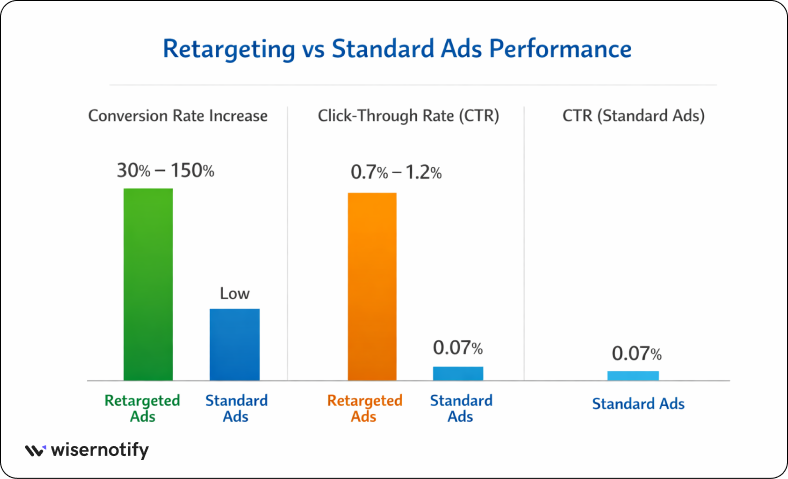 Retargeting vs Standard Ads Performance

Conversion Rate Increase

30% – 150%

Low

Retargeted Ads

Standard Ads

Click-Through Rate (CTR)

0.7% – 1.2%

0.07%

Retargeted Ads

Standard Ads

CTR (Standard Ads)

0.07%

Standard Ads

wisernotify